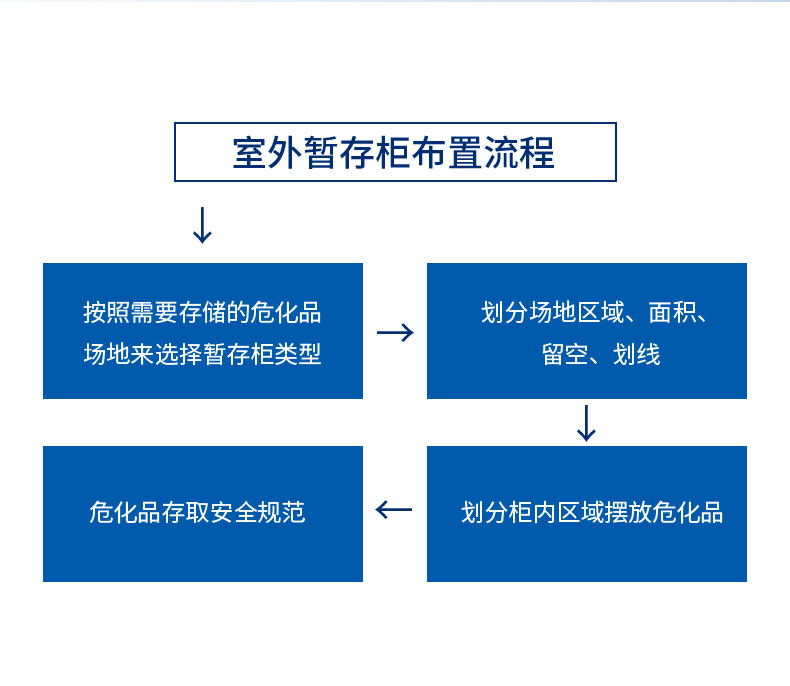 室外暂存柜布置流程

按照需要存储的危化品场地来选择暂存柜类型

划分场地区域、面积、留空、划线

划分柜内区域摆放危化品

危化品存取安全规范